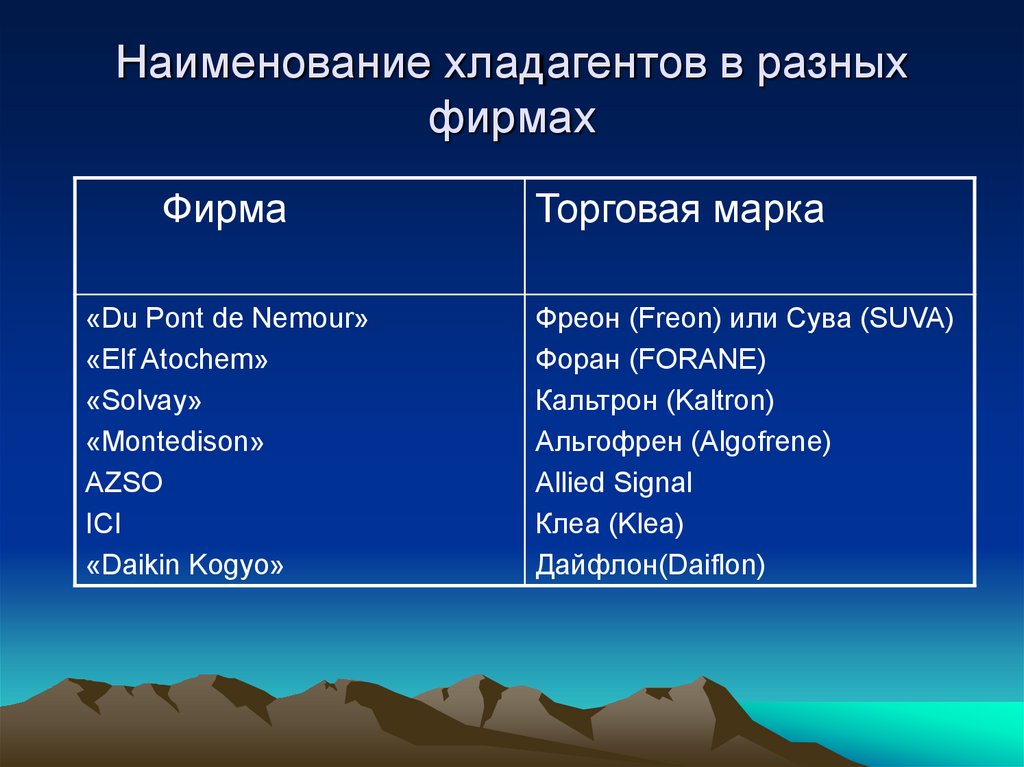 Наименование хладагентов в разных фирмах

| Фирма | Торговая марка |
|---|---|
| «Du Pont de Nemour» | Фреон (Freon) или Сува (SUVA) |
| «Elf Atochem» | Форан (FORANE) |
| «Solvay» | Кальтрон (Kaltron) |
| «Montedison» | Альгофрен (Algofrene) |
| AZSO | Allied Signal |
| ICI | Клеа (Klea) |
| «Daikin Kogyo» | Дайфлон(Daiflon) |